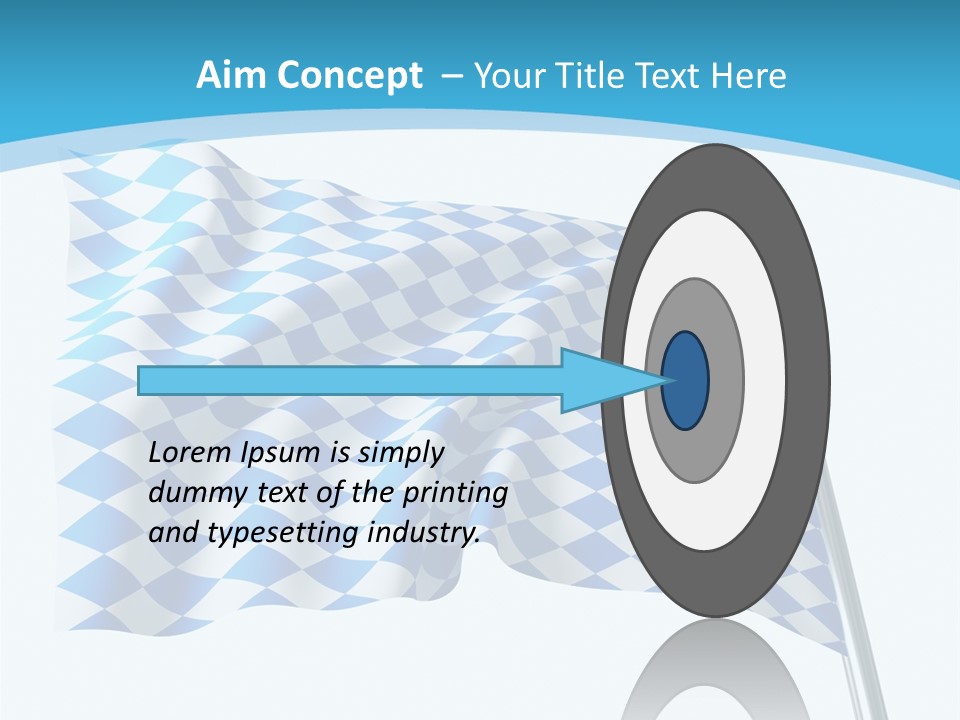 Aim Concept – Your Title Text Here

Lorem Ipsum is simply dummy text of the printing and typesetting industry.